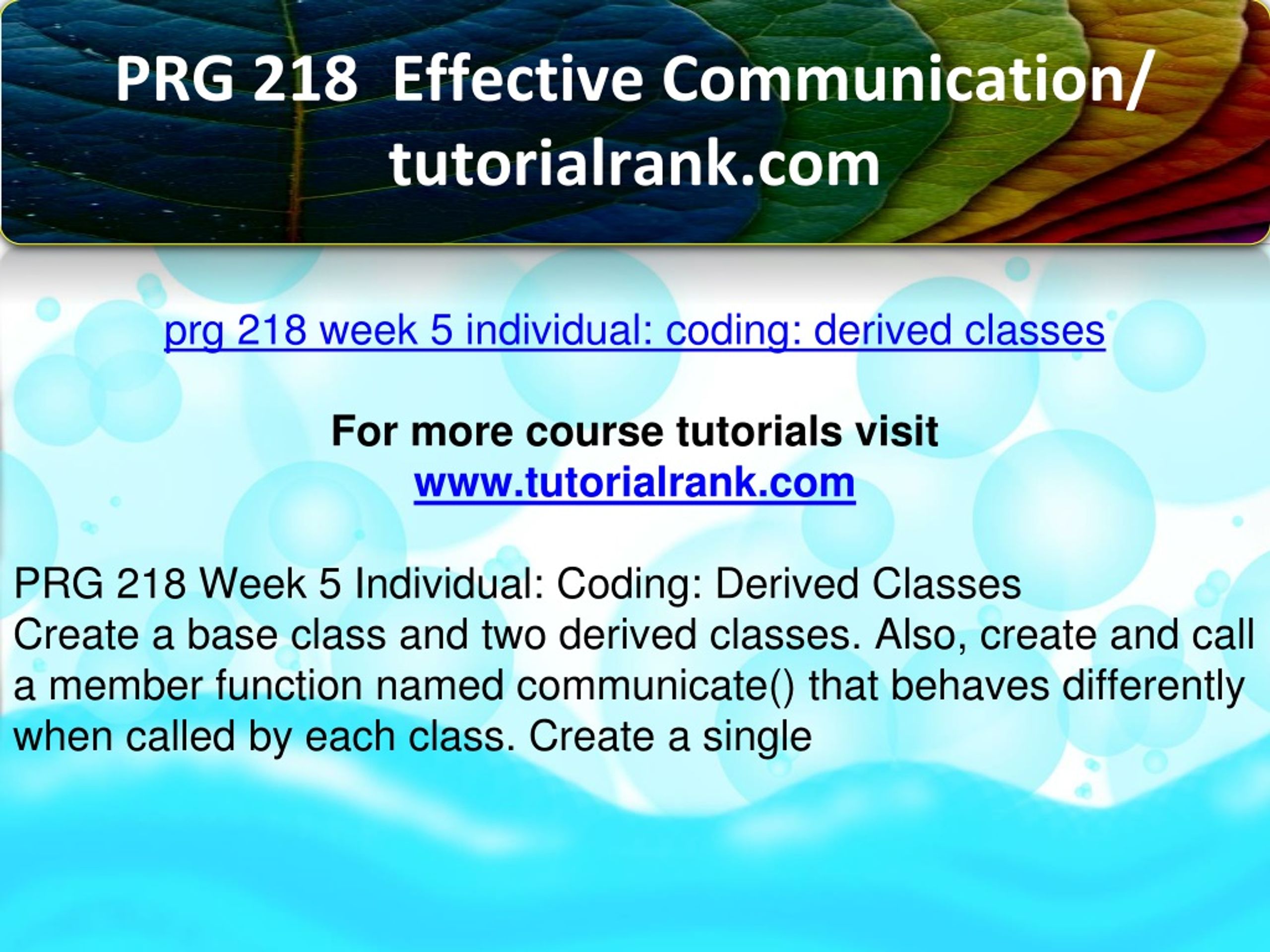 PRG 218 Effective Communication/ tutorialrank.com

prg 218 week 5 individual: coding: derived classes

For more course tutorials visit
www.tutorialrank.com

PRG 218 Week 5 Individual: Coding: Derived Classes
Create a base class and two derived classes. Also, create and call a member function named communicate() that behaves differently when called by each class. Create a single